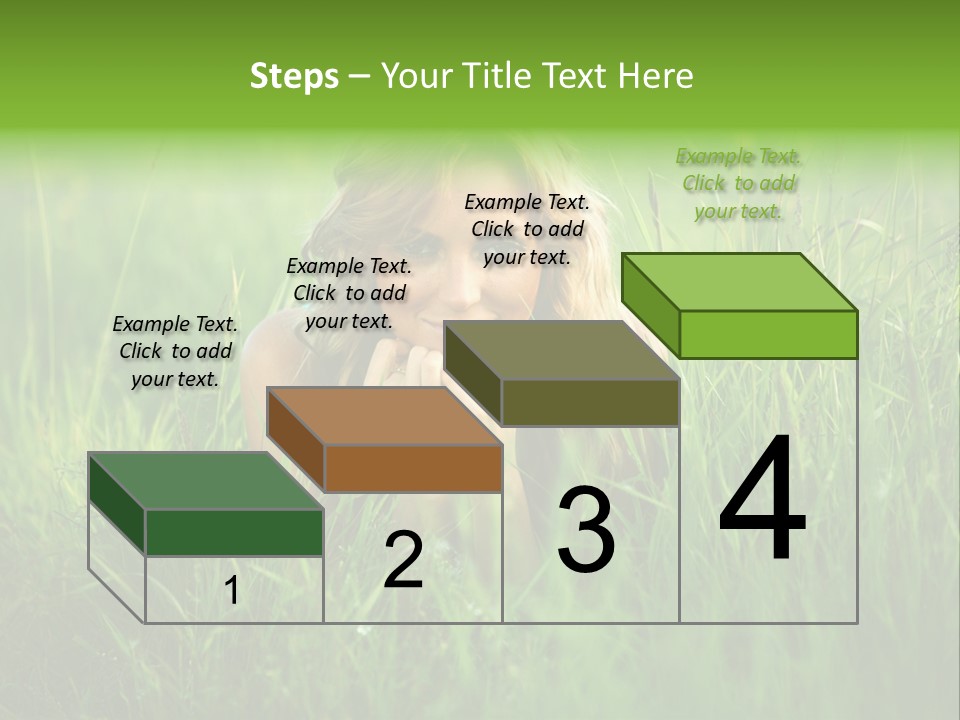 Steps – Your Title Text Here

Example Text. Click to add your text.

Example Text. Click to add your text.

Example Text. Click to add your text.

Example Text. Click to add your text.

1

2

3

4